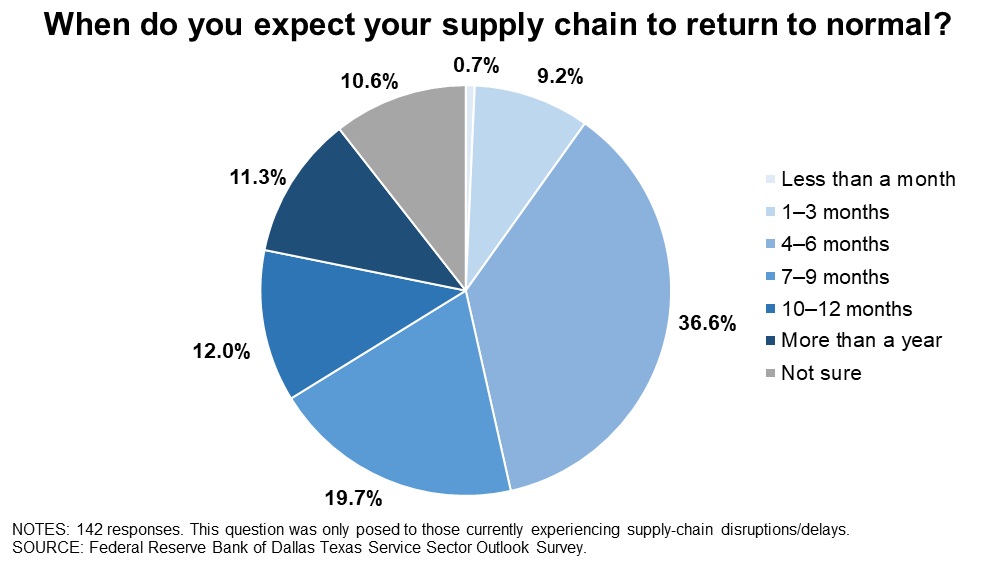 When do you expect your supply chain to return to normal?

0.7%
9.2%
36.6%
19.7%
12.0%
11.3%
10.6%

Less than a month
1–3 months
4–6 months
7–9 months
10–12 months
More than a year
Not sure

NOTES: 142 responses. This question was only posed to those currently experiencing supply-chain disruptions/delays.
SOURCE: Federal Reserve Bank of Dallas Texas Service Sector Outlook Survey.